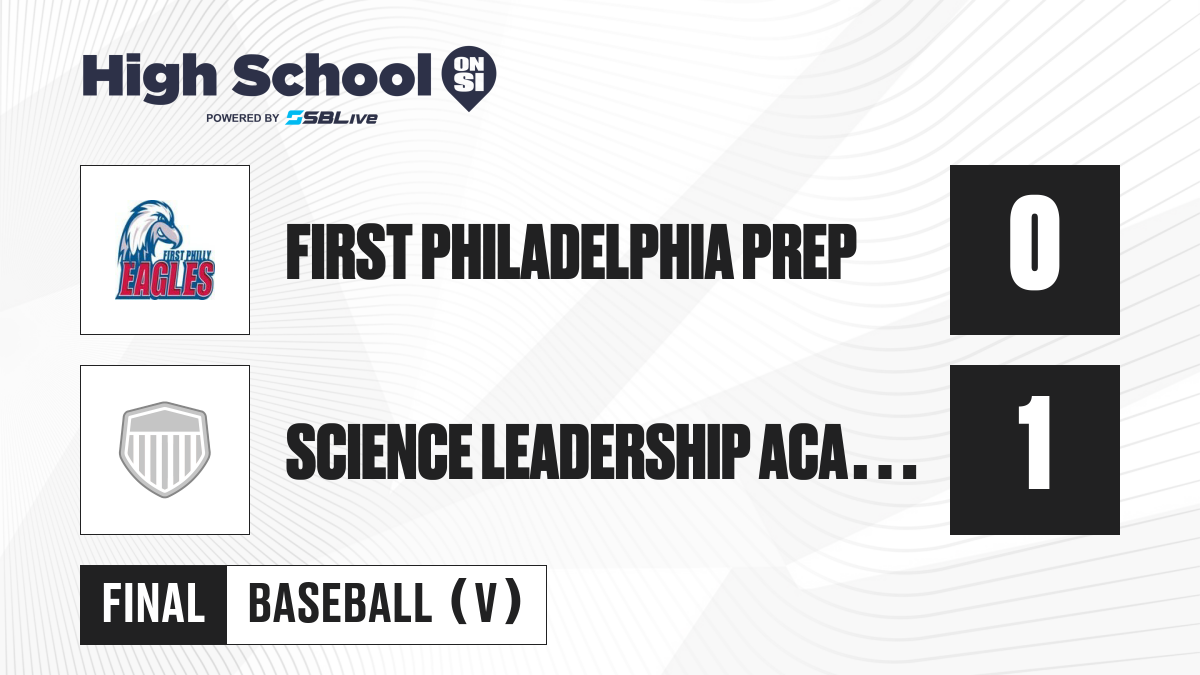 High School ON SI
POWERED BY SBLive

FIRST PHILLY
EAGLES

FIRST PHILADELPHIA PREP

0

SCIENCE LEADERSHIP ACA...

1

FINAL BASEBALL (V)